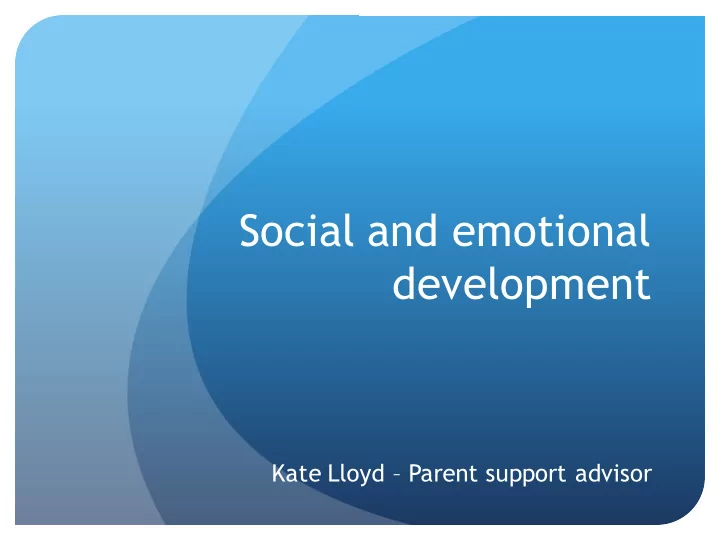 Social and emotional development

Kate Lloyd – Parent support advisor